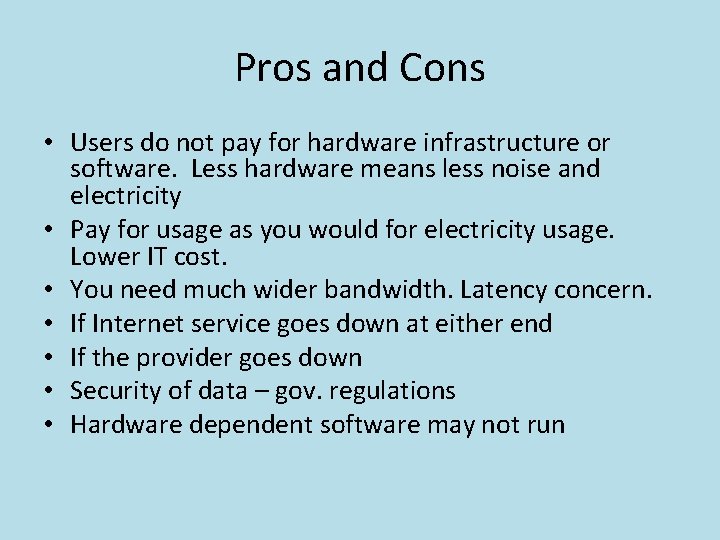 Pros and Cons

• Users do not pay for hardware infrastructure or software. Less hardware means less noise and electricity
• Pay for usage as you would for electricity usage. Lower IT cost.
• You need much wider bandwidth. Latency concern.
• If Internet service goes down at either end
• If the provider goes down
• Security of data – gov. regulations
• Hardware dependent software may not run